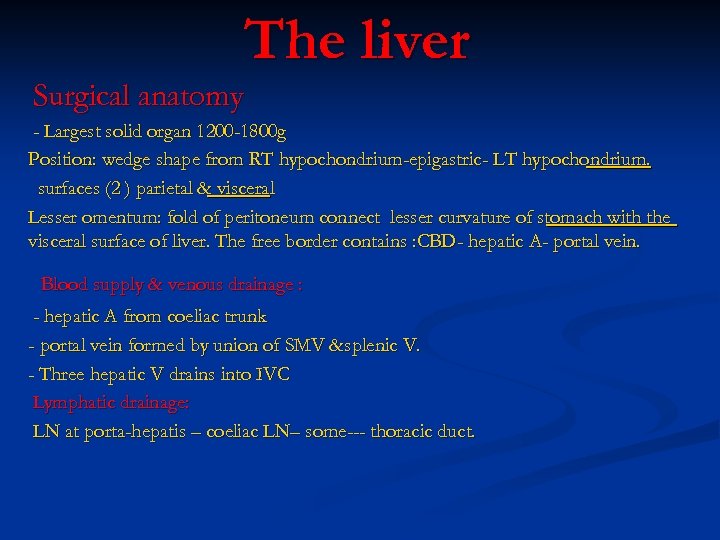 The liver

Surgical anatomy

- Largest solid organ 1200-1800g

Position: wedge shape from RT hypochondrium-epigastric- LT hypochondrium.

surfaces (2 ) parietal & visceral

Lesser omentum: fold of peritoneum connect lesser curvature of stomach with the visceral surface of liver. The free border contains :CBD- hepatic A- portal vein.

Blood supply & venous drainage :

- hepatic A from coeliac trunk

- portal vein formed by union of SMV &splenic V.

- Three hepatic V drains into IVC

Lymphatic drainage:

LN at porta-hepatis – coeliac LN– some--- thoracic duct.